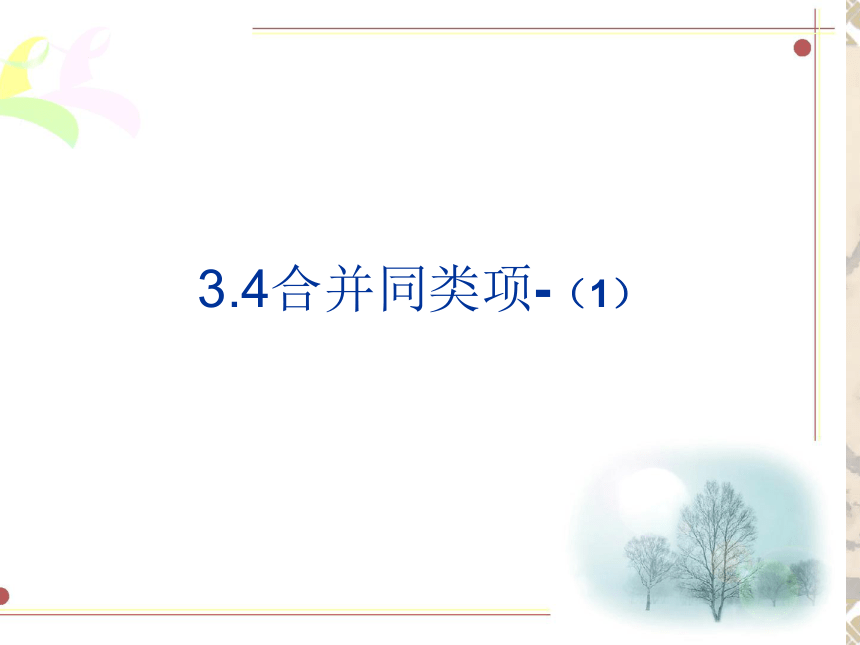 3.4合并同类项-（1）